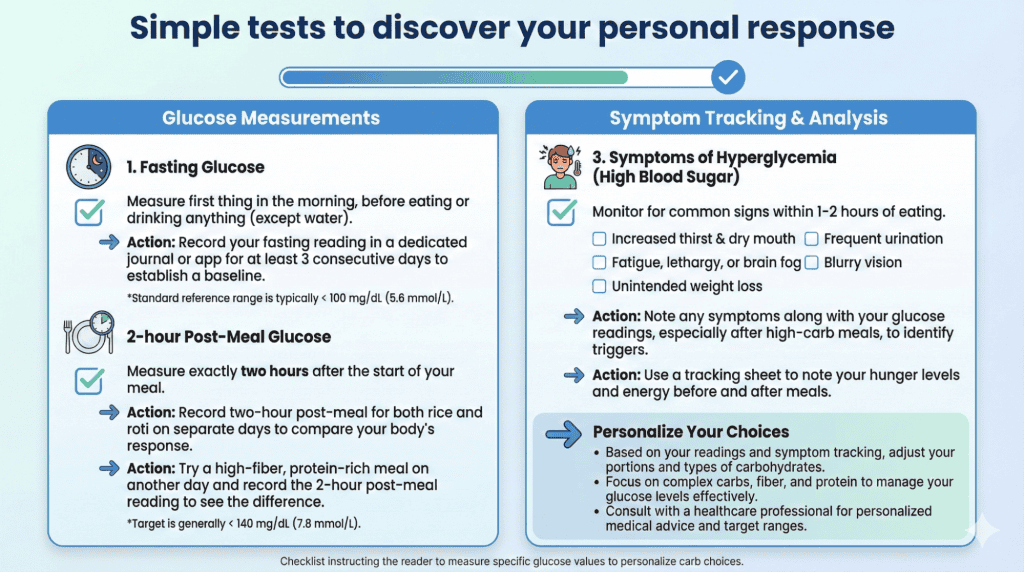 Simple tests to discover your personal response

Glucose Measurements

1. Fasting Glucose

Measure first thing in the morning, before eating or drinking anything (except water).

Action: Record your fasting reading in a dedicated journal or app for at least 3 consecutive days to establish a baseline.

*Standard reference range is typically < 100 mg/dL (5.6 mmol/L).

2-hour Post-Meal Glucose

Measure exactly two hours after the start of your meal.

Action: Record two-hour post-meal for both rice and roti on separate days to compare your body's response.

Action: Try a high-fiber, protein-rich meal on another day and record the 2-hour post-meal reading to see the difference.

*Target is generally < 140 mg/dL (7.8 mmol/L).

Symptom Tracking & Analysis

3. Symptoms of Hyperglycemia (High Blood Sugar)

Monitor for common signs within 1-2 hours of eating.

Increased thirst & dry mouth
Frequent urination
Fatigue, lethargy, or brain fog
Blurry vision
Unintended weight loss

Action: Note any symptoms along with your glucose readings, especially after high-carb meals, to identify triggers.

Action: Use a tracking sheet to note your hunger levels and energy before and after meals.

Personalize Your Choices

• Based on your readings and symptom tracking, adjust your portions and types of carbohydrates.
• Focus on complex carbs, fiber, and protein to manage your glucose levels effectively.
• Consult with a healthcare professional for personalized medical advice and target ranges.

Checklist instructing the reader to measure specific glucose values to personalize carb choices.